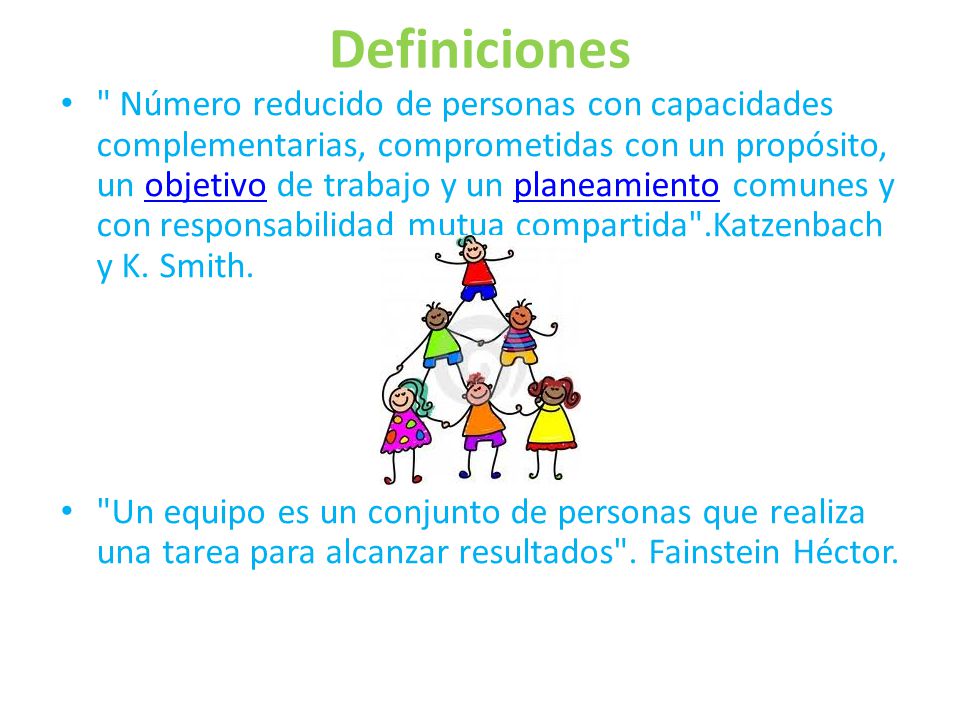 Definiciones

• " Número reducido de personas con capacidades complementarias, comprometidas con un propósito, un objetivo de trabajo y un planeamiento comunes y con responsabilidad mutua compartida".Katzenbach y K. Smith.

• "Un equipo es un conjunto de personas que realiza una tarea para alcanzar resultados". Fainstein Héctor.